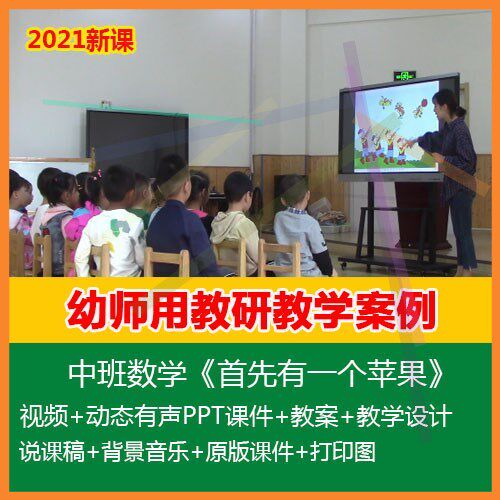 2021新课

幼师用教研教学案例

中班数学《首先有一个苹果》

视频+动态有声PPT课件+教案+教学设计

说课稿+背景音乐+原版课件+打印图